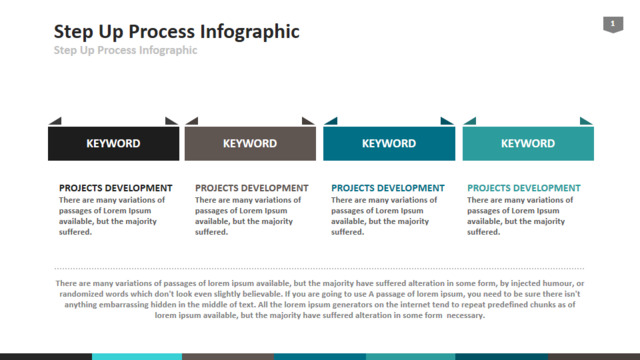 Step Up Process Infographic
Step Up Process Infographic

1

KEYWORD

KEYWORD

KEYWORD

KEYWORD

PROJECTS DEVELOPMENT
There are many variations of passages of Lorem Ipsum available, but the majority suffered.

PROJECTS DEVELOPMENT
There are many variations of passages of Lorem Ipsum available, but the majority suffered.

PROJECTS DEVELOPMENT
There are many variations of passages of Lorem Ipsum available, but the majority suffered.

PROJECTS DEVELOPMENT
There are many variations of passages of Lorem Ipsum available, but the majority suffered.

There are many variations of passages of lorem ipsum available, but the majority have suffered alteration in some form, by injected humour, or randomized words which don't look even slightly believable. If you are going to use A passage of lorem ipsum, you need to be sure there isn't anything embarrassing hidden in the middle of text. All the lorem ipsum generators on the internet tend to repeat predefined chunks as of lorem ipsum available, but the majority have suffered alteration in some form necessary.